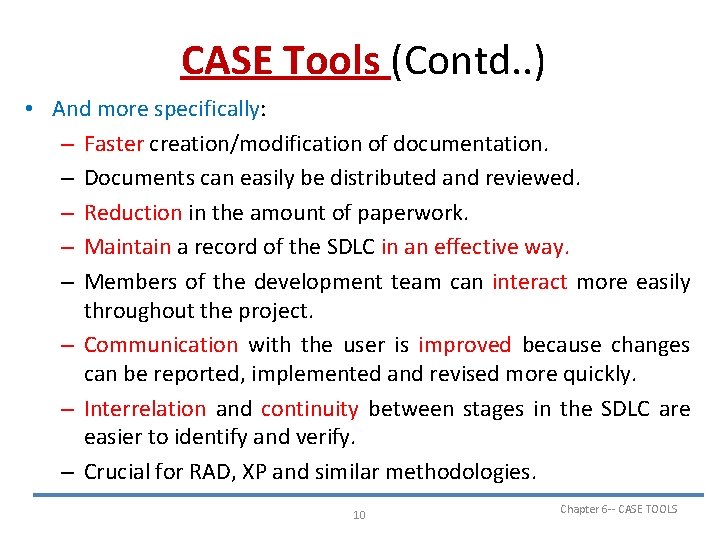 CASE Tools (Contd..)

• And more specifically:

– Faster creation/modification of documentation.

– Documents can easily be distributed and reviewed.

– Reduction in the amount of paperwork.

– Maintain a record of the SDLC in an effective way.

– Members of the development team can interact more easily throughout the project.

– Communication with the user is improved because changes can be reported, implemented and revised more quickly.

– Interrelation and continuity between stages in the SDLC are easier to identify and verify.

– Crucial for RAD, XP and similar methodologies.

10

Chapter 6-- CASE TOOLS